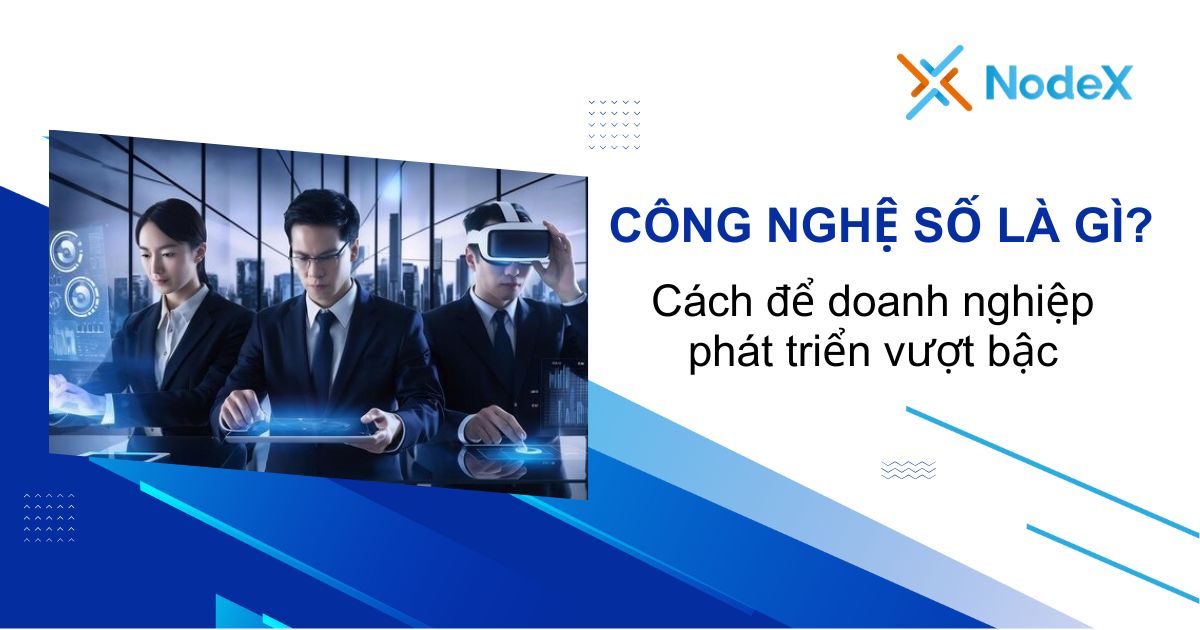 NodeX

CÔNG NGHỆ SỐ LÀ GÌ?

Cách để doanh nghiệp phát triển vượt bậc